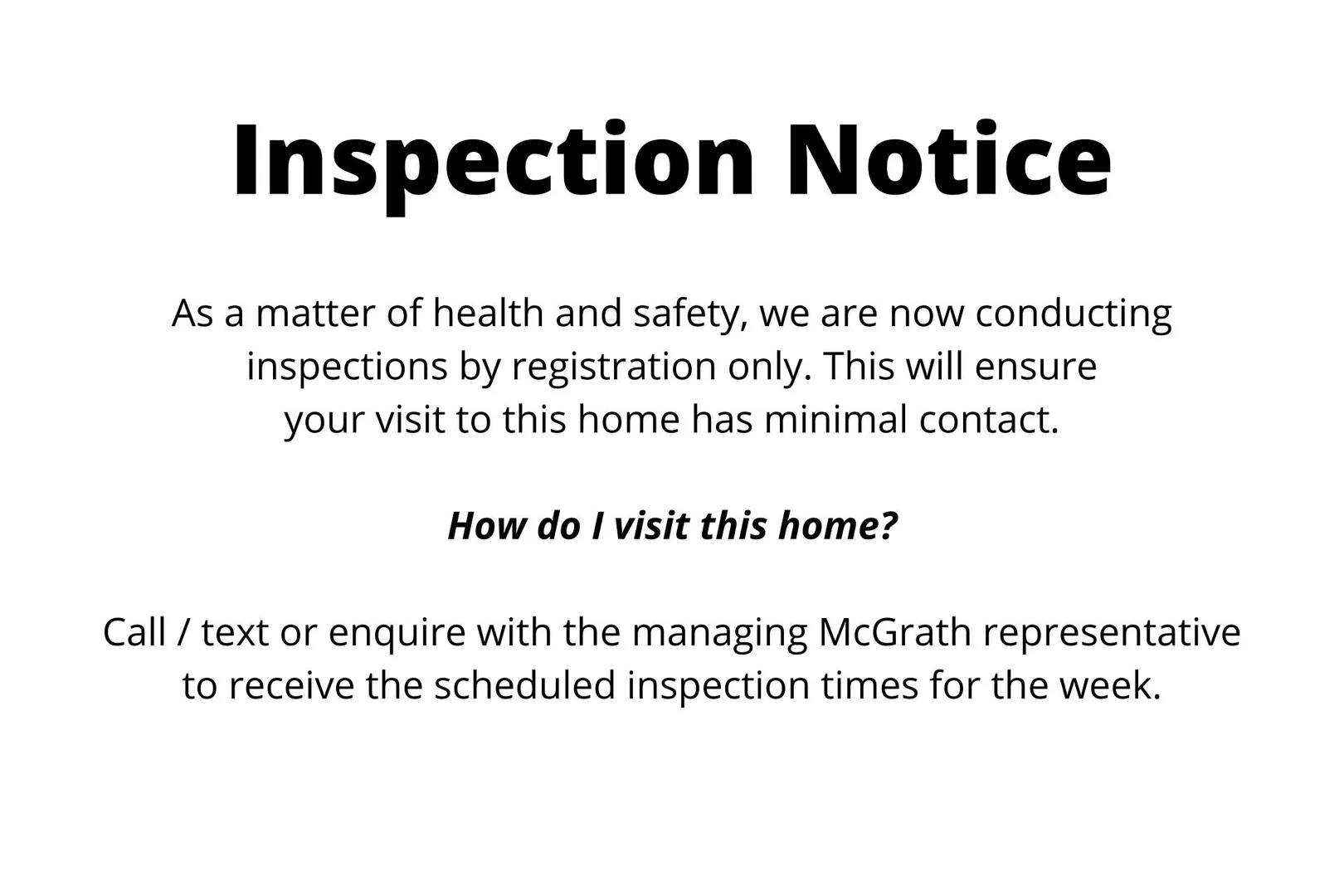 Inspection Notice

As a matter of health and safety, we are now conducting inspections by registration only. This will ensure your visit to this home has minimal contact.

How do I visit this home?

Call / text or enquire with the managing McGrath representative to receive the scheduled inspection times for the week.